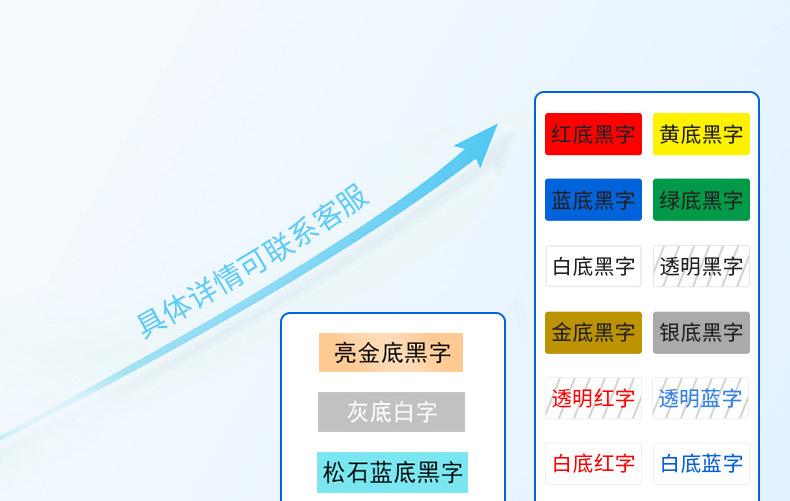 具体详情可联系客服

亮金底黑字
灰底白字
松石蓝底黑字

红底黑字
黄底黑字
蓝底黑字
绿底黑字
白底黑字
透明黑字
金底黑字
银底黑字
透明红字
透明蓝字
白底红字
白底蓝字